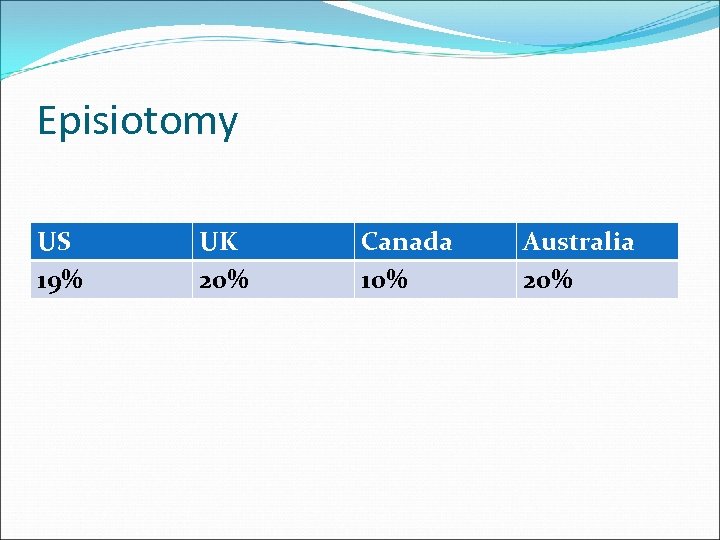 Episiotomy

| US | UK | Canada | Australia |
|---|---|---|---|
| 19% | 20% | 10% | 20% |